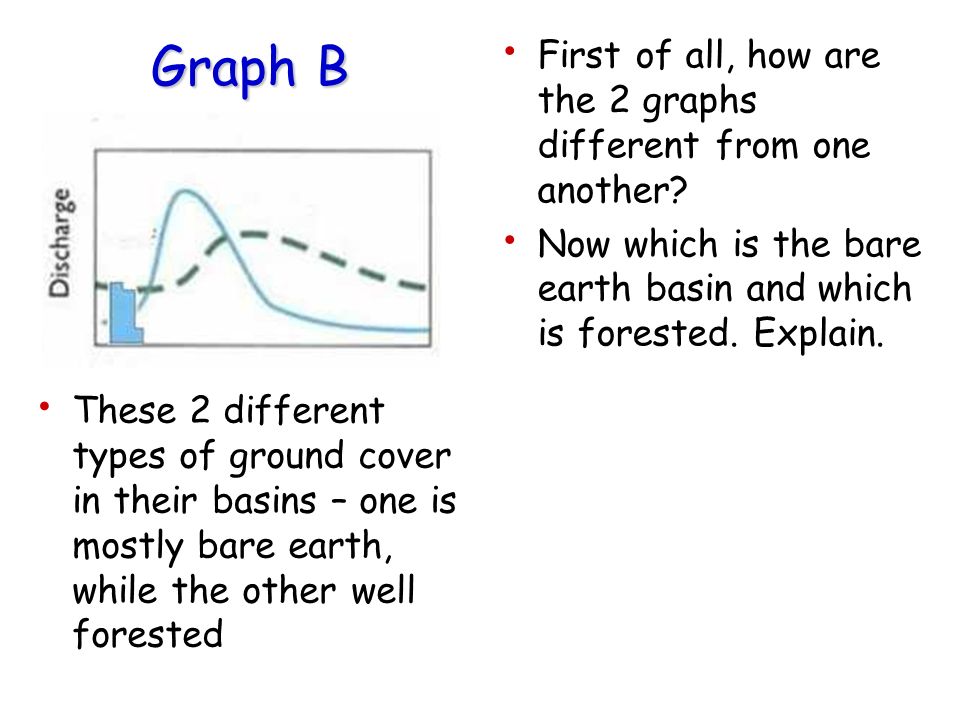 Graph B

Discharge

• These 2 different types of ground cover in their basins – one is mostly bare earth, while the other well forested

• First of all, how are the 2 graphs different from one another?

• Now which is the bare earth basin and which is forested. Explain.